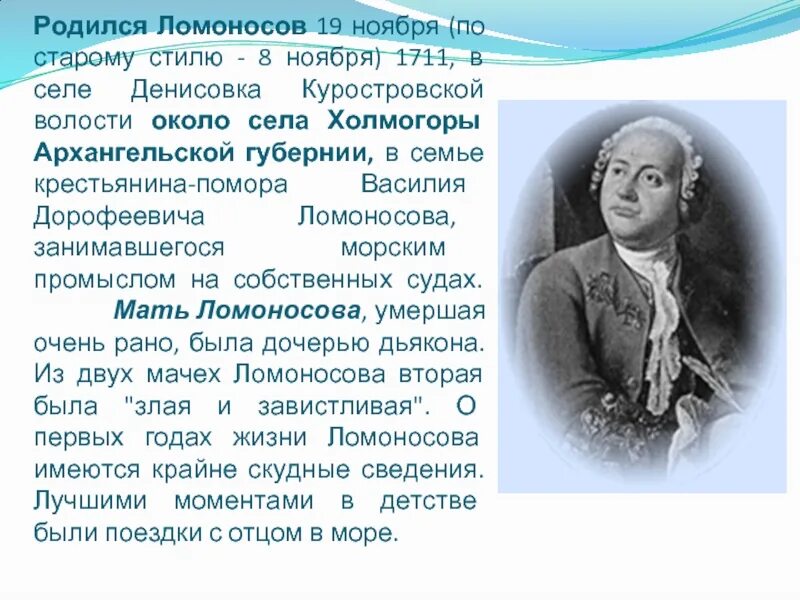 Родился Ломоносов 19 ноября (по старому стилю - 8 ноября) 1711, в селе Денисовка Куростровской волости около села Холмогоры Архангельской губернии, в семье крестьянина-помора Василия Дорофеевича Ломоносова, занимавшегося морским промыслом на собственных судах.

Мать Ломоносова, умершая очень рано, была дочерью дьякона. Из двух мачех Ломоносова вторая была "злая и завистливая". О первых годах жизни Ломоносова имеются крайне скудные сведения. Лучшими моментами в детстве были поездки с отцом в море.